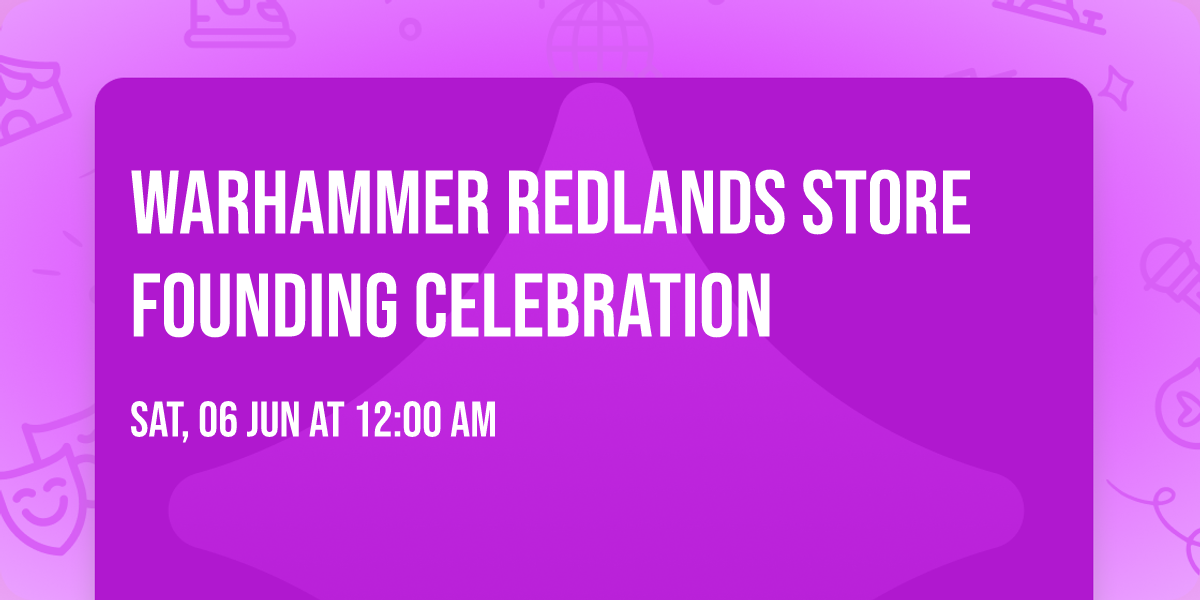 WARHAMMER REDLANDS STORE FOUNDING CELEBRATION

SAT, 06 JUN AT 12:00 AM